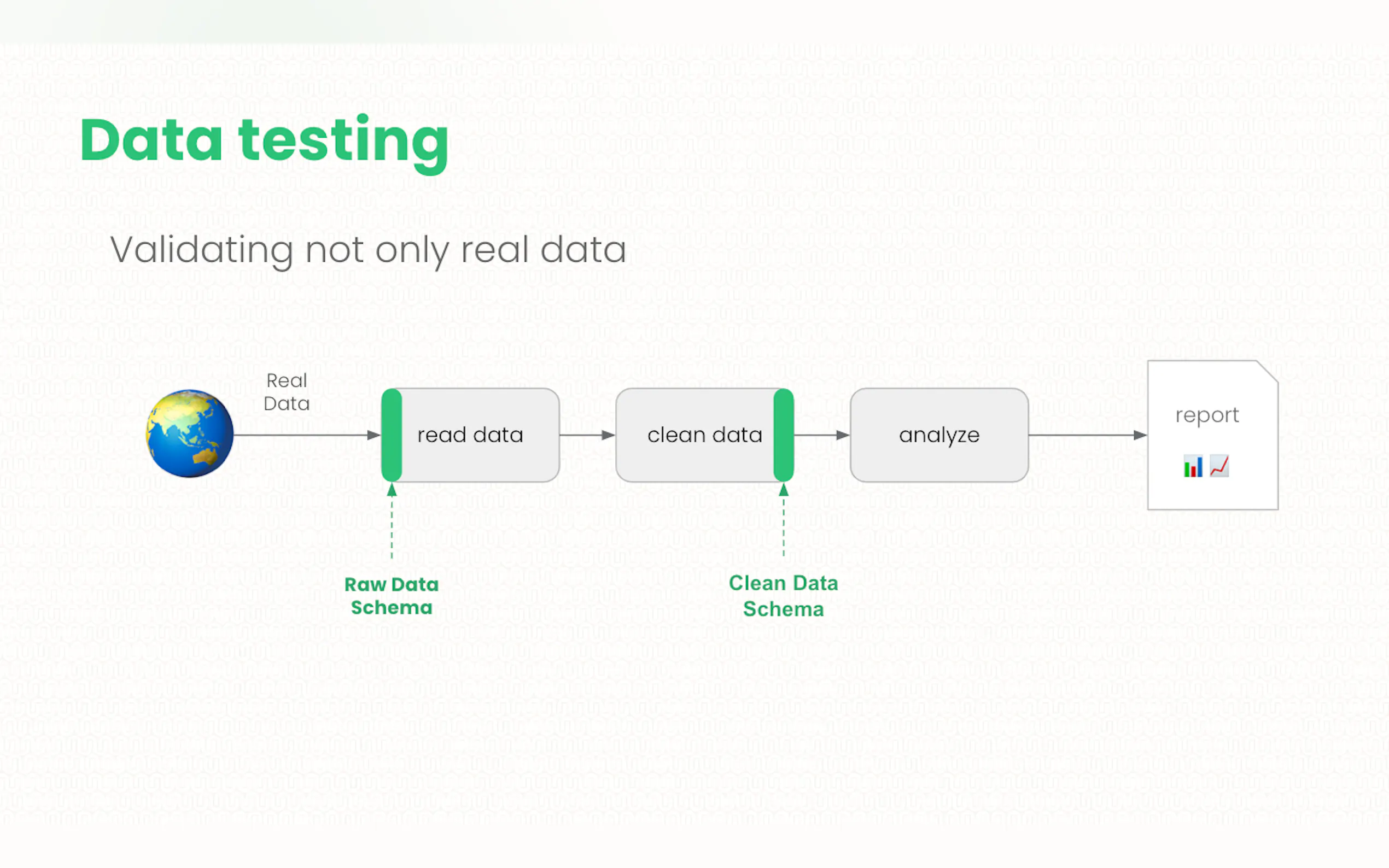 Data testing

Validating not only real data

Real Data

read data

clean data

analyze

report

Raw Data Schema

Clean Data Schema